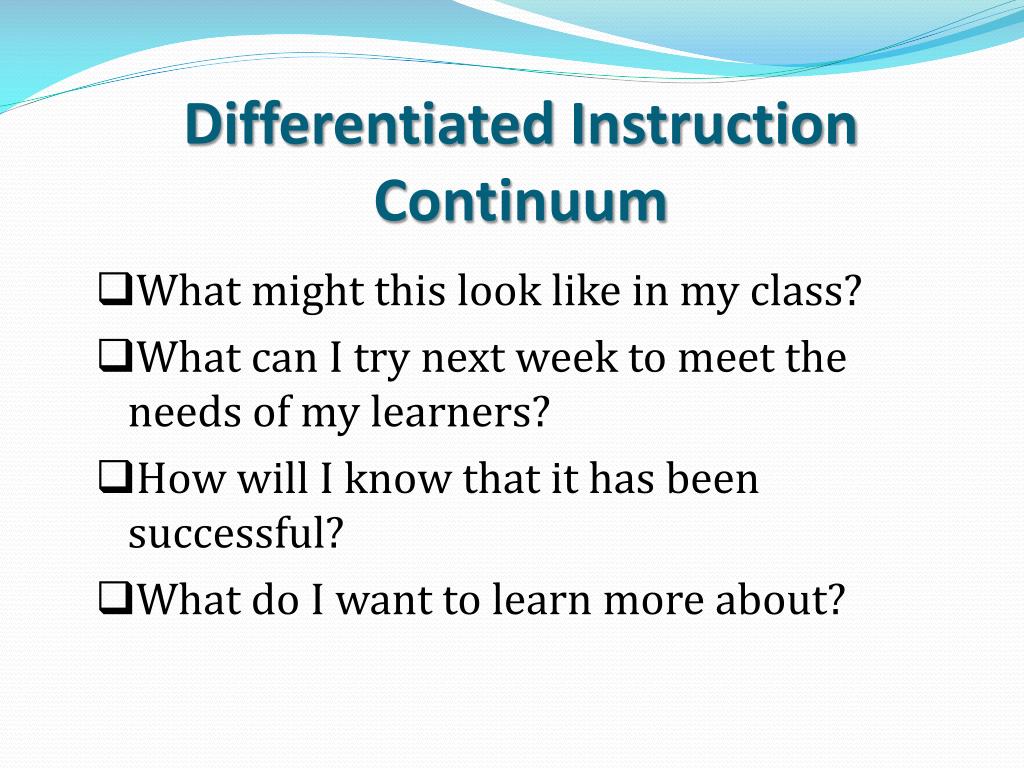 Differentiated Instruction Continuum

❑What might this look like in my class?

❑What can I try next week to meet the needs of my learners?

❑How will I know that it has been successful?

❑What do I want to learn more about?